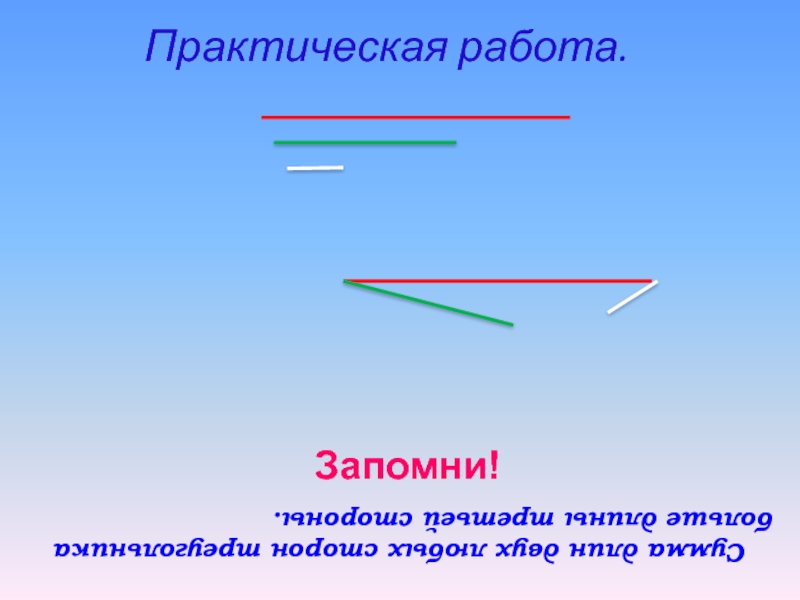 Практическая работа.

Запомни!

Сумма длин двух любых сторон треугольника больше длины третьей стороны.